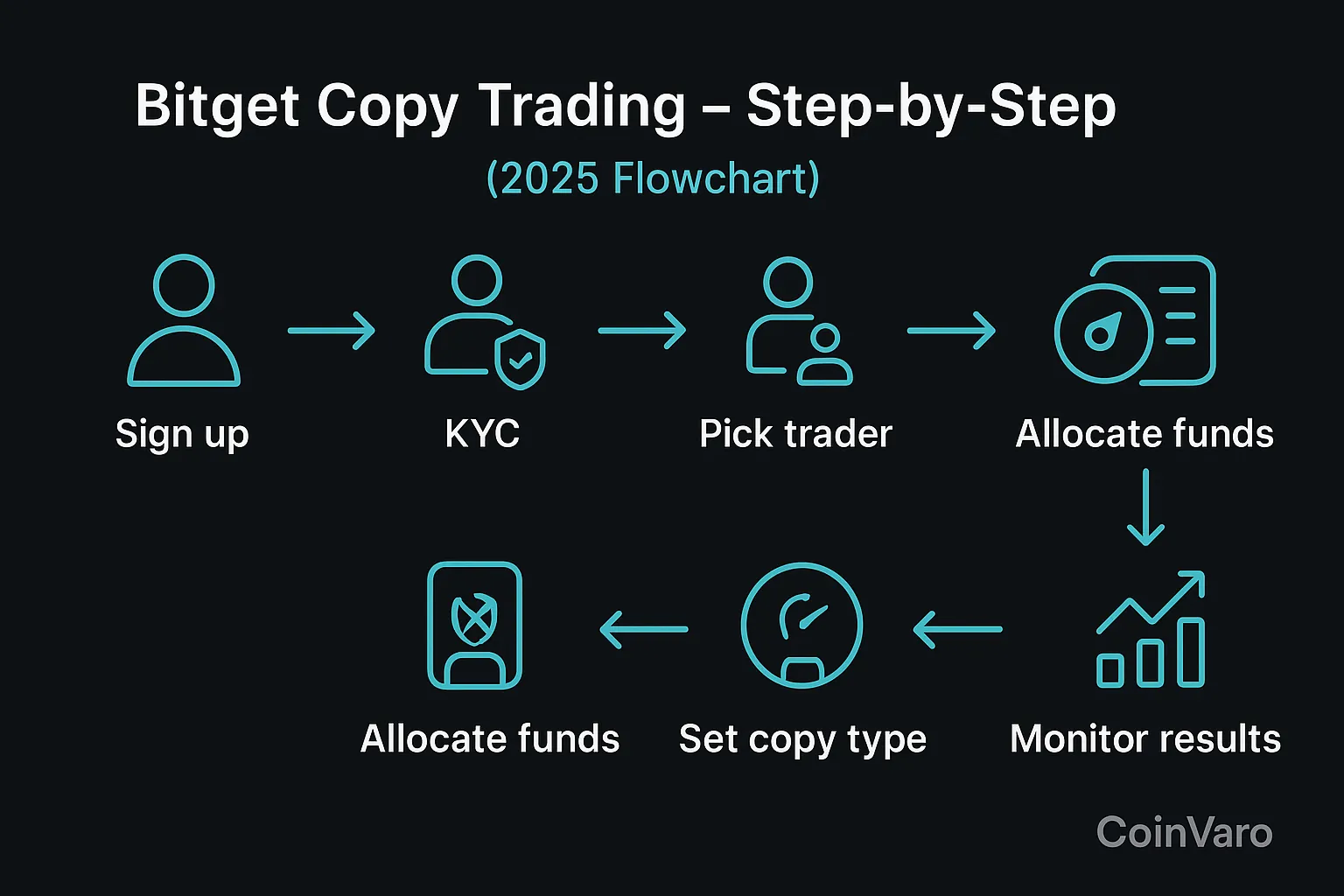 Bitget Copy Trading – Step-by-Step

(2025 Flowchart)

Sign up

KYC

Pick trader

Allocate funds

Monitor results

Set copy type

Allocate funds

CoinVaro